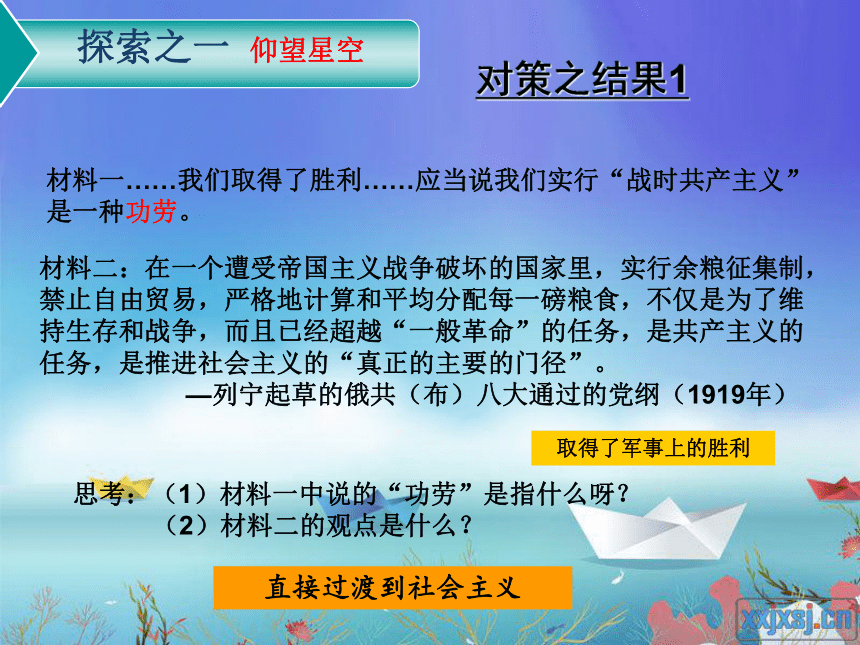 探索之一 仰望星空

对策之结果1

材料一……我们取得了胜利……应当说我们实行“战时共产主义”是一种功劳。

材料二：在一个遭受帝国主义战争破坏的国家里，实行余粮征集制，禁止自由贸易，严格地计算和平均分配每一磅粮食，不仅是为了维持生存和战争，而且已经超越“一般革命”的任务，是共产主义的任务，是推进社会主义的“真正的主要的门径”。
—列宁起草的俄共（布）八大通过的党纲（1919年）

取得了军事上的胜利

思考：（1）材料一中说的“功劳”是指什么呀？
（2）材料二的观点是什么？

直接过渡到社会主义

xxjxsj.cn